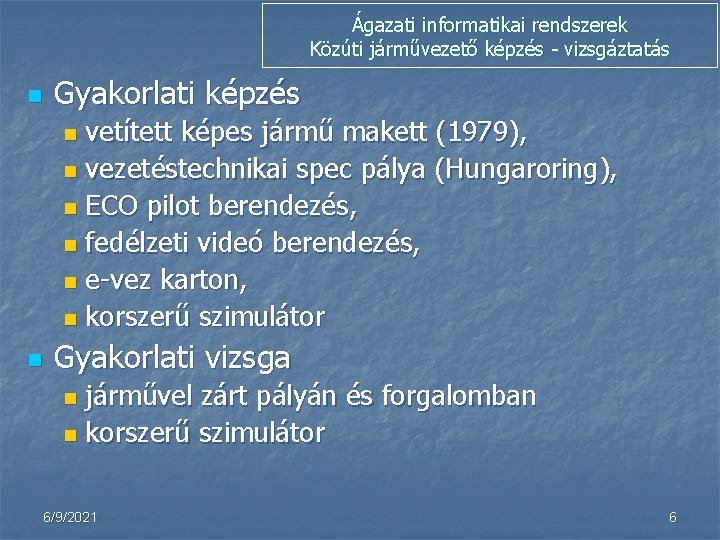 Ágazati informatikai rendszerek
Közúti járművezető képzés - vizsgáztatás

Gyakorlati képzés
vetített képes jármű makett (1979),
vezetéstechnikai spec pálya (Hungaroring),
ECO pilot berendezés,
fedélzeti videó berendezés,
e-vez karton,
korszerű szimulátor

Gyakorlati vizsga
járművel zárt pályán és forgalomban
korszerű szimulátor

6/9/2021

6